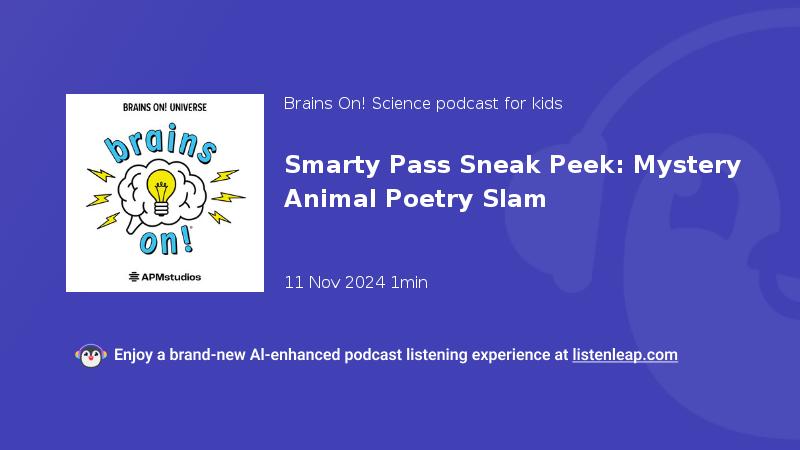 BRAINS ON! UNIVERSE

brains on!

APMstudios

Brains On! Science podcast for kids

Smarty Pass Sneak Peek: Mystery Animal Poetry Slam

11 Nov 2024 1min

Enjoy a brand-new AI-enhanced podcast listening experience at listenleap.com